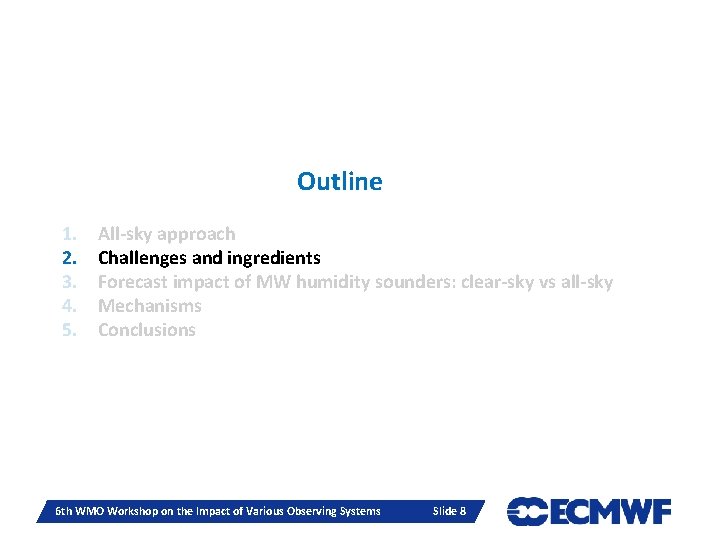 Outline

1. All-sky approach
2. Challenges and ingredients
3. Forecast impact of MW humidity sounders: clear-sky vs all-sky
4. Mechanisms
5. Conclusions

6th WMO Workshop on the Impact of Various Observing Systems Slide 8

ECMWF